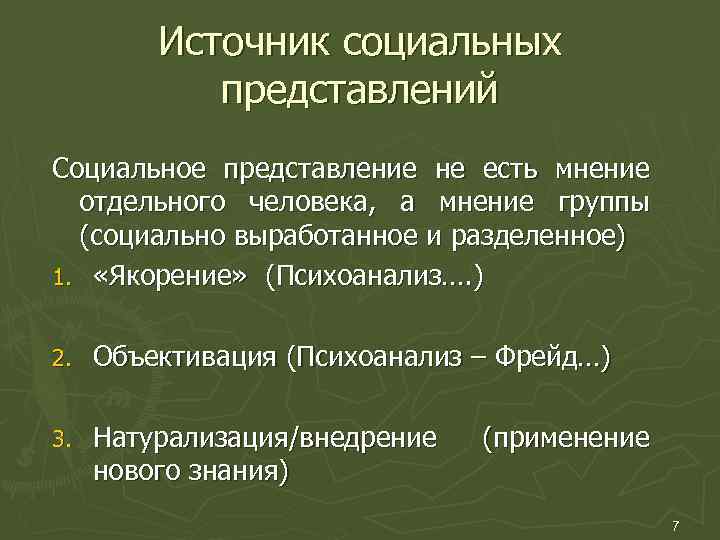 Источник социальных представлений

Социальное представление не есть мнение отдельного человека, а мнение группы (социально выработанное и разделенное)

1. «Якорение» (Психоанализ….)

2. Объективация (Психоанализ – Фрейд…)

3. Натурализация/внедрение (применение нового знания)

7